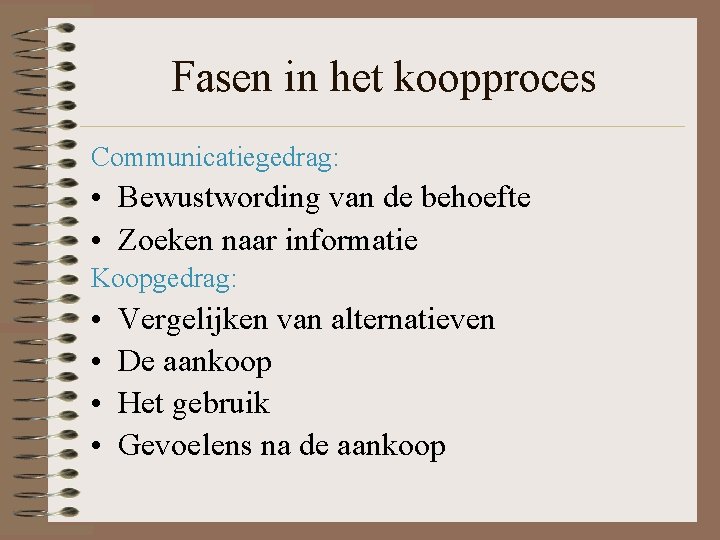 Fasen in het koopproces

Communicatiegedrag:
• Bewustwording van de behoefte
• Zoeken naar informatie
Koopgedrag:
• Vergelijken van alternatieven
• De aankoop
• Het gebruik
• Gevoelens na de aankoop